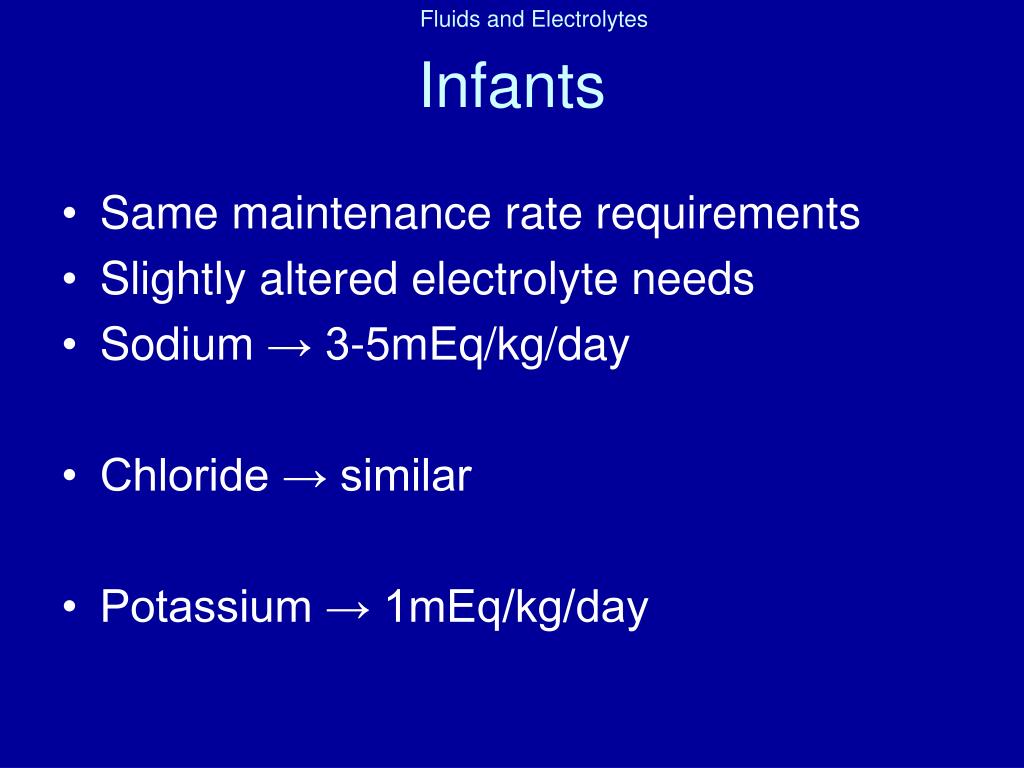 Fluids and Electrolytes

Infants

• Same maintenance rate requirements
• Slightly altered electrolyte needs
• Sodium → 3-5mEq/kg/day

• Chloride → similar

• Potassium → 1mEq/kg/day